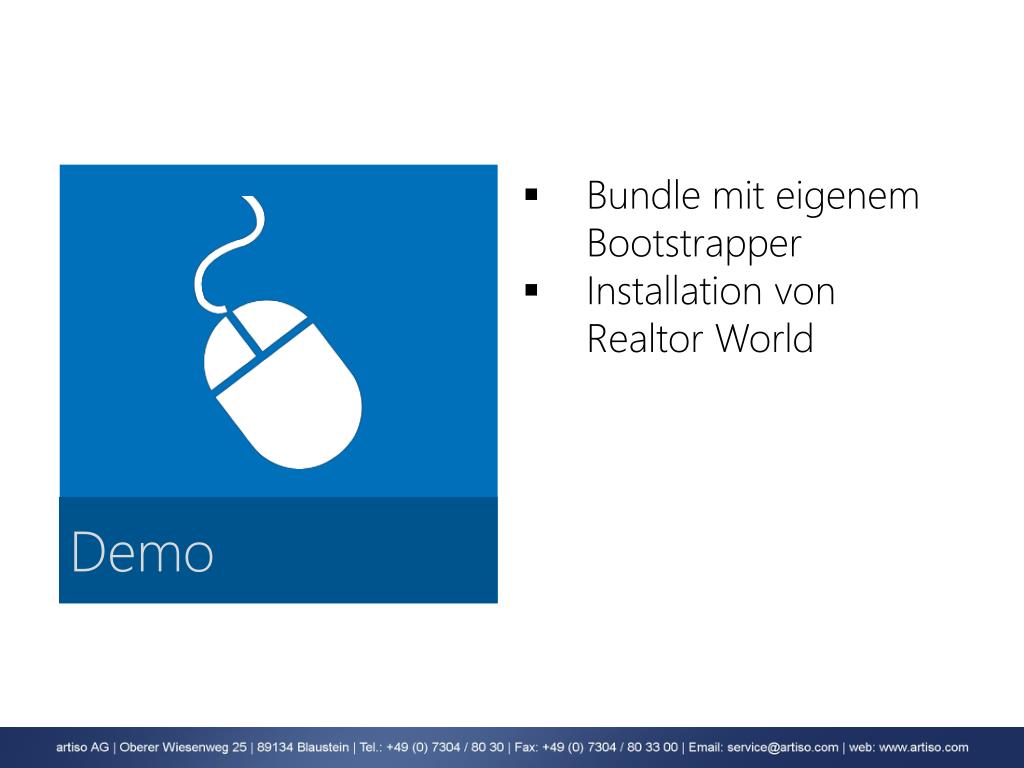 Demo

▪ Bundle mit eigenem Bootstrapper
▪ Installation von Realtor World

artiso AG | Oberer Wiesenweg 25 | 89134 Blaustein | Tel.: +49 (0) 7304 / 80 30 | Fax: +49 (0) 7304 / 80 33 00 | Email: service@artiso.com | web: www.artiso.com